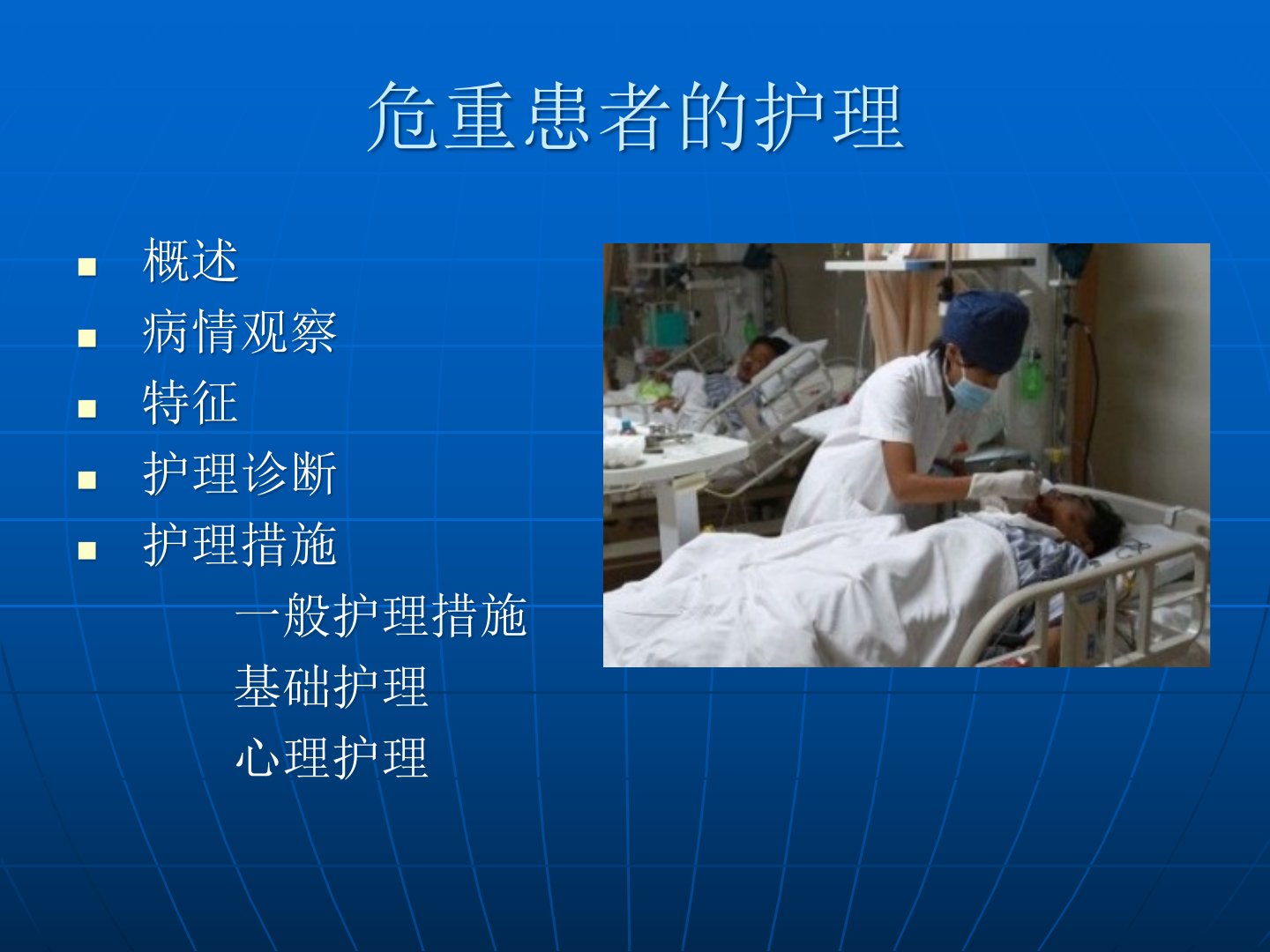 危重患者的护理

- 概述
- 病情观察
- 特征
- 护理诊断
- 护理措施

一般护理措施

基础护理

心理护理